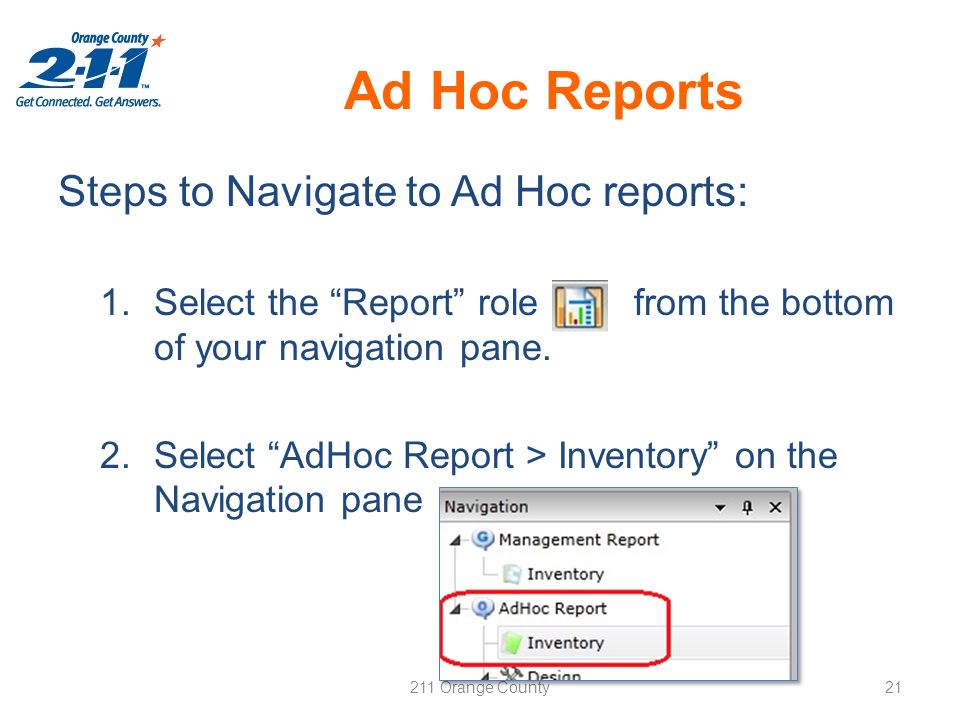 Orange County
2-1-1
Get Connected. Get Answers.

Ad Hoc Reports

Steps to Navigate to Ad Hoc reports:

1. Select the “Report” role from the bottom of your navigation pane.

2. Select “AdHoc Report > Inventory” on the Navigation pane

Navigation
Management Report
Inventory
AdHoc Report
Inventory
Design

211 Orange County

21